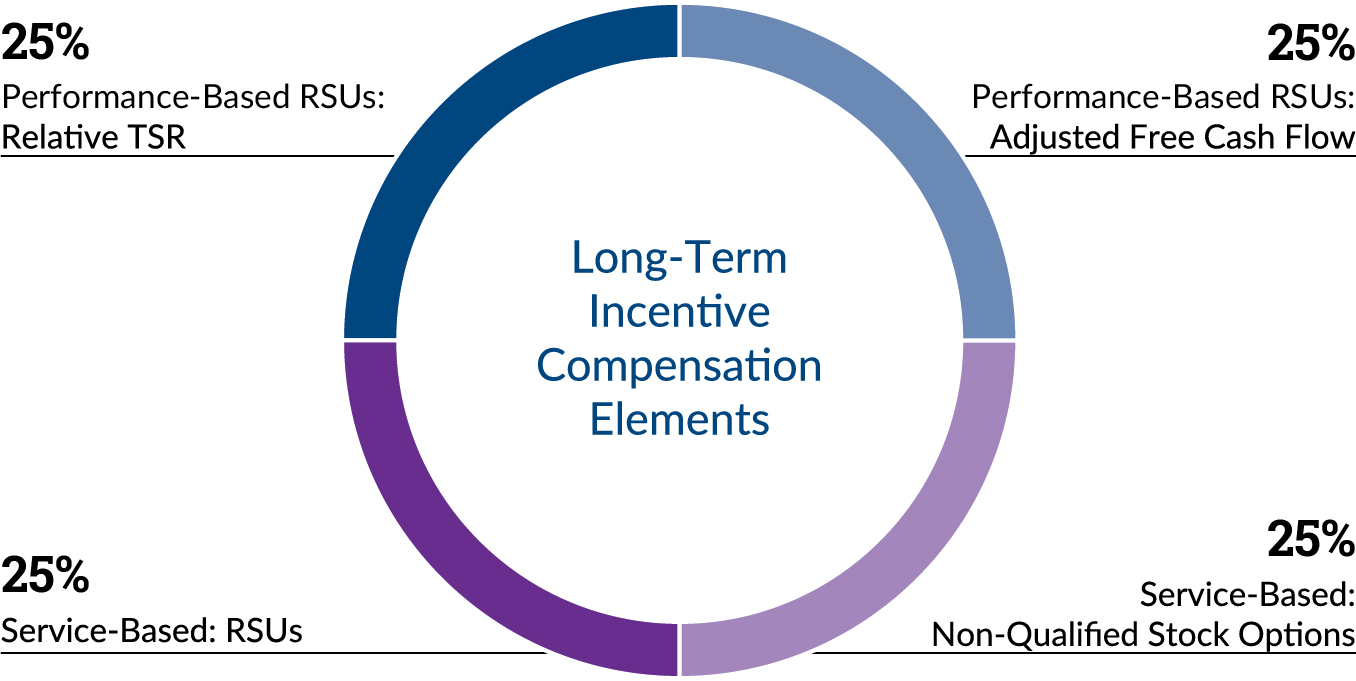 25%
Performance-Based RSUs: Relative TSR

25%
Performance-Based RSUs: Adjusted Free Cash Flow

Long-Term Incentive Compensation Elements

25%
Service-Based: RSUs

25%
Service-Based: Non-Qualified Stock Options